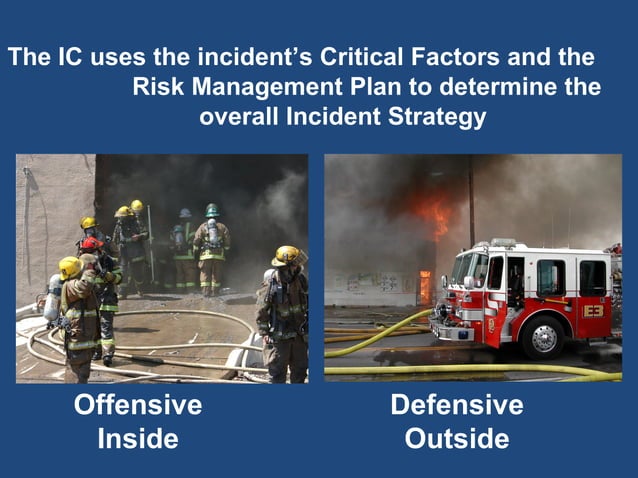 The IC uses the incident's Critical Factors and the Risk Management Plan to determine the overall Incident Strategy

E3

Offensive
Inside

Defensive
Outside